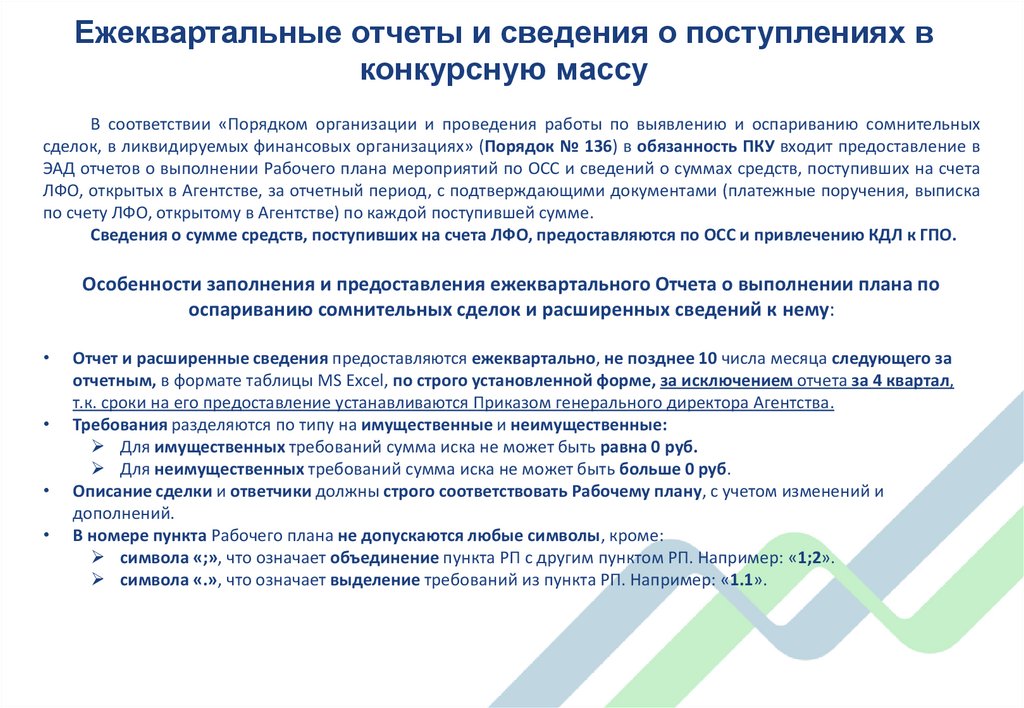 Ежеквартальные отчеты и сведения о поступлениях в конкурсную массу

В соответствии «Порядком организации и проведения работы по выявлению и оспариванию сомнительных сделок, в ликвидируемых финансовых организациях» (Порядок № 136) в обязанность ПКУ входит предоставление в ЭАД отчетов о выполнении Рабочего плана мероприятий по ОСС и сведений о суммах средств, поступивших на счета ЛФО, открытых в Агентстве, за отчетный период, с подтверждающими документами (платежные поручения, выписка по счету ЛФО, открытому в Агентстве) по каждой поступившей сумме.

Сведения о сумме средств, поступивших на счета ЛФО, предоставляются по ОСС и привлечению КДЛ к ГПО.

Особенности заполнения и предоставления ежеквартального Отчета о выполнении плана по оспариванию сомнительных сделок и расширенных сведений к нему:

• Отчет и расширенные сведения предоставляются ежеквартально, не позднее 10 числа месяца следующего за отчетным, в формате таблицы MS Excel, по строго установленной форме, за исключением отчета за 4 квартал, т.к. сроки на его предоставление устанавливаются Приказом генерального директора Агентства.
• Требования разделяются по типу на имущественные и неимущественные:
➢ Для имущественных требований сумма иска не может быть равна 0 руб.
➢ Для неимущественных требований сумма иска не может быть больше 0 руб.
• Описание сделки и ответчики должны строго соответствовать Рабочему плану, с учетом изменений и дополнений.
• В номере пункта Рабочего плана не допускаются любые символы, кроме:
➢ символа «;», что означает объединение пункта РП с другим пунктом РП. Например: «1;2».
➢ символа «.», что означает выделение требований из пункта РП. Например: «1.1».